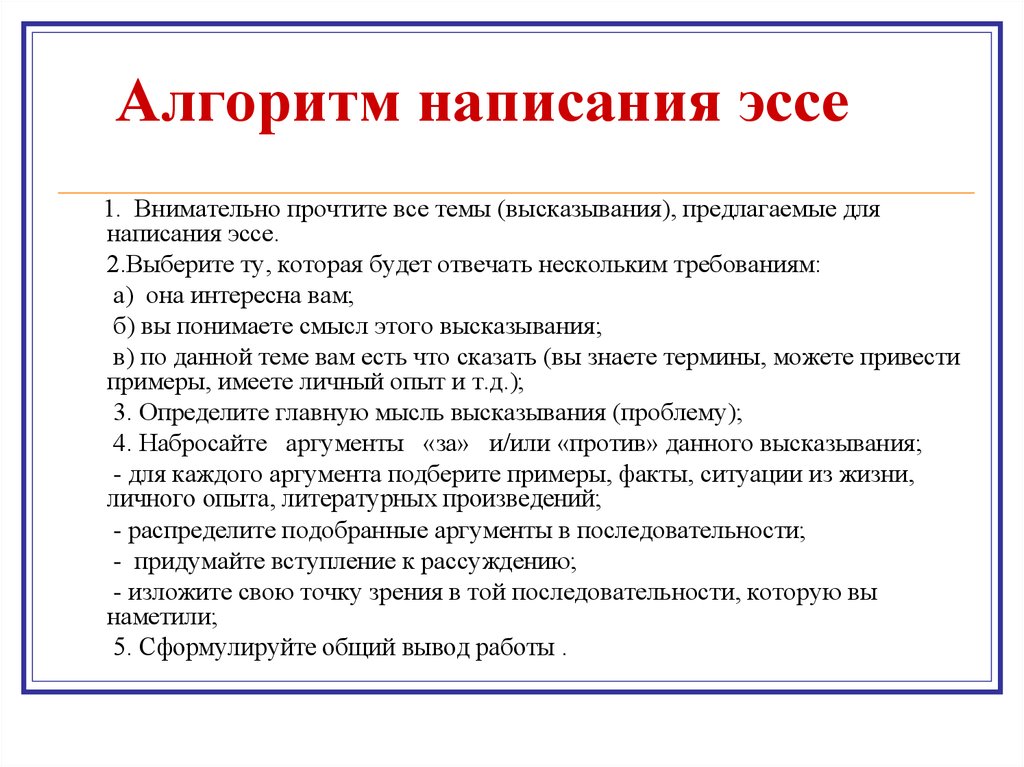 Алгоритм написания эссе

1. Внимательно прочтите все темы (высказывания), предлагаемые для написания эссе.

2.Выберите ту, которая будет отвечать нескольким требованиям:

а) она интересна вам;

б) вы понимаете смысл этого высказывания;

в) по данной теме вам есть что сказать (вы знаете термины, можете привести примеры, имеете личный опыт и т.д.);

3. Определите главную мысль высказывания (проблему);

4. Набросайте аргументы «за» и/или «против» данного высказывания;

- для каждого аргумента подберите примеры, факты, ситуации из жизни, личного опыта, литературных произведений;

- распределите подобранные аргументы в последовательности;

- придумайте вступление к рассуждению;

- изложите свою точку зрения в той последовательности, которую вы наметили;

5. Сформулируйте общий вывод работы .